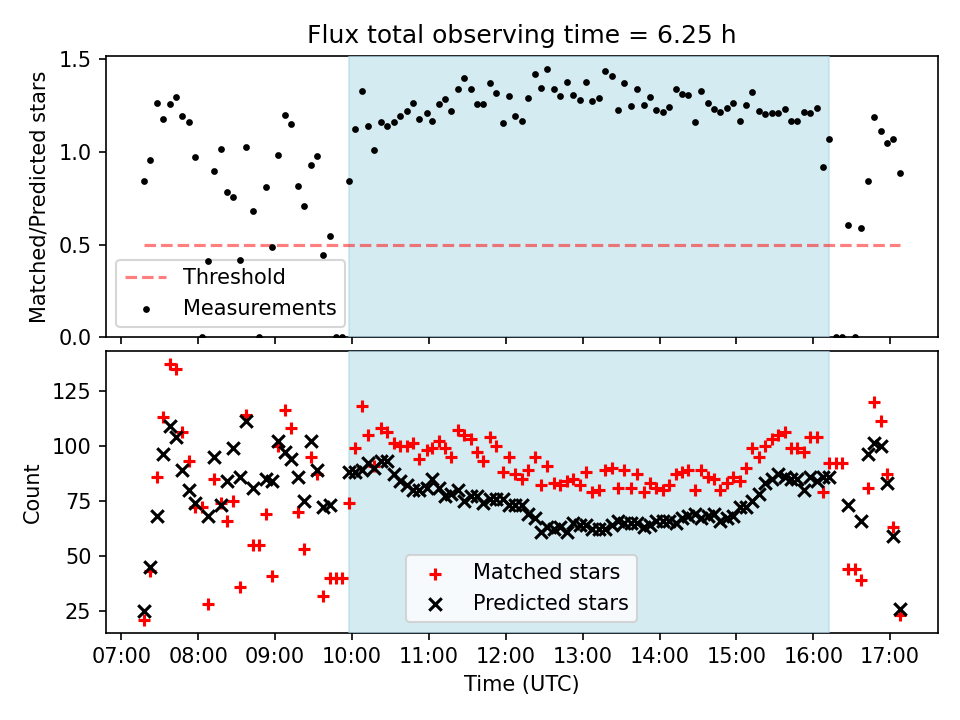 Flux total observing time = 6.25 h

Matched/Predicted stars

1.5
1.0
0.5
0.0

Threshold
Measurements

Count

125
100
75
50
25

Matched stars
Predicted stars

07:00 08:00 09:00 10:00 11:00 12:00 13:00 14:00 15:00 16:00 17:00

Time (UTC)